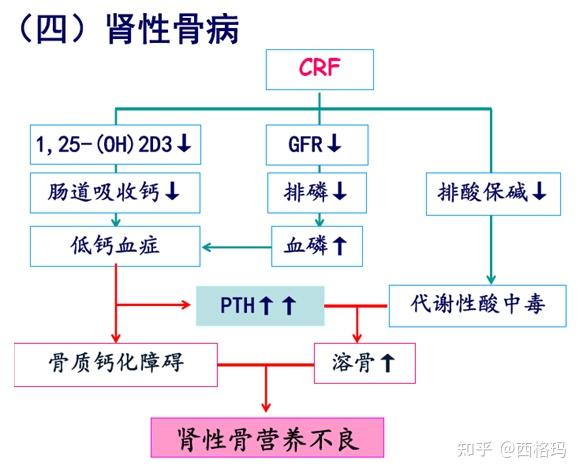 （四）肾性骨病

CRF

1,25-(OH)2D3↓

GFR↓

肠道吸收钙↓

排磷↓

排酸保碱↓

低钙血症

血磷↑

PTH↑↑

代谢性酸中毒

骨质钙化障碍

溶骨↑

肾性骨营养不良

知乎 @西格玛